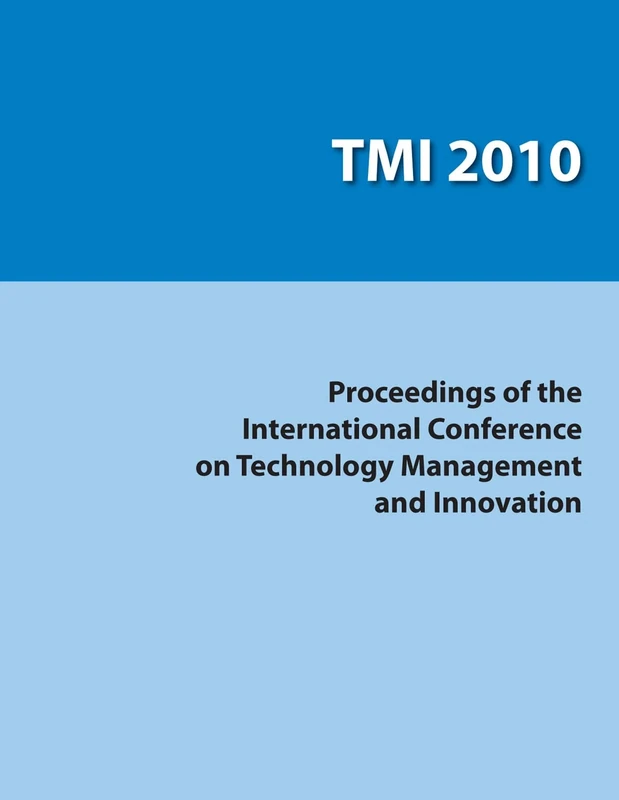 TMI 2010

Proceedings of the International Conference on Technology Management and Innovation